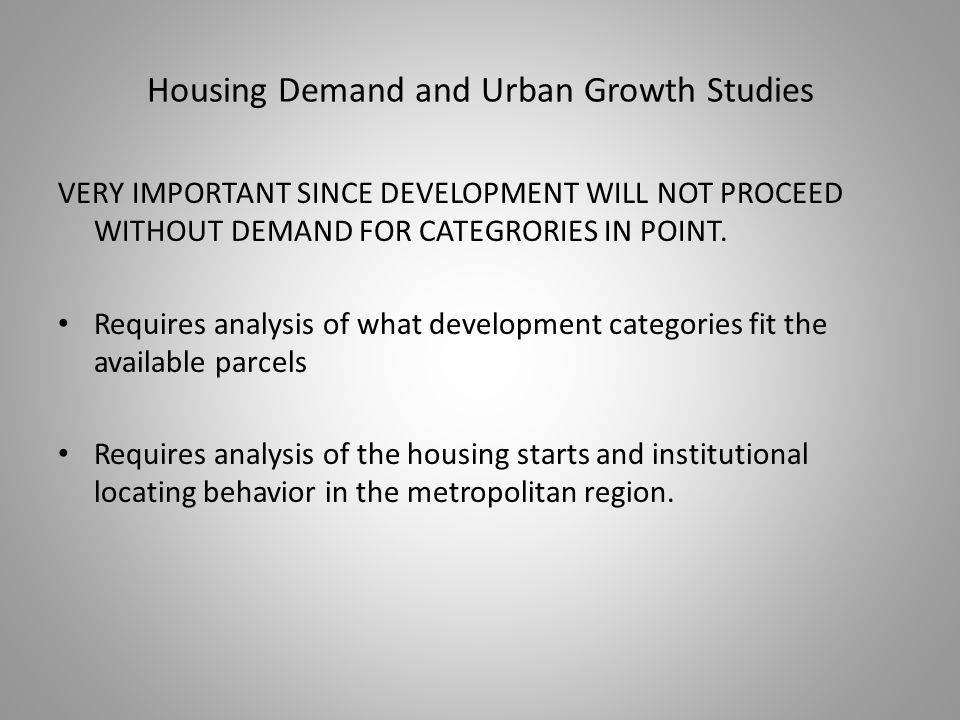 Housing Demand and Urban Growth Studies

VERY IMPORTANT SINCE DEVELOPMENT WILL NOT PROCEED WITHOUT DEMAND FOR CATEGRORIES IN POINT.

• Requires analysis of what development categories fit the available parcels

• Requires analysis of the housing starts and institutional locating behavior in the metropolitan region.